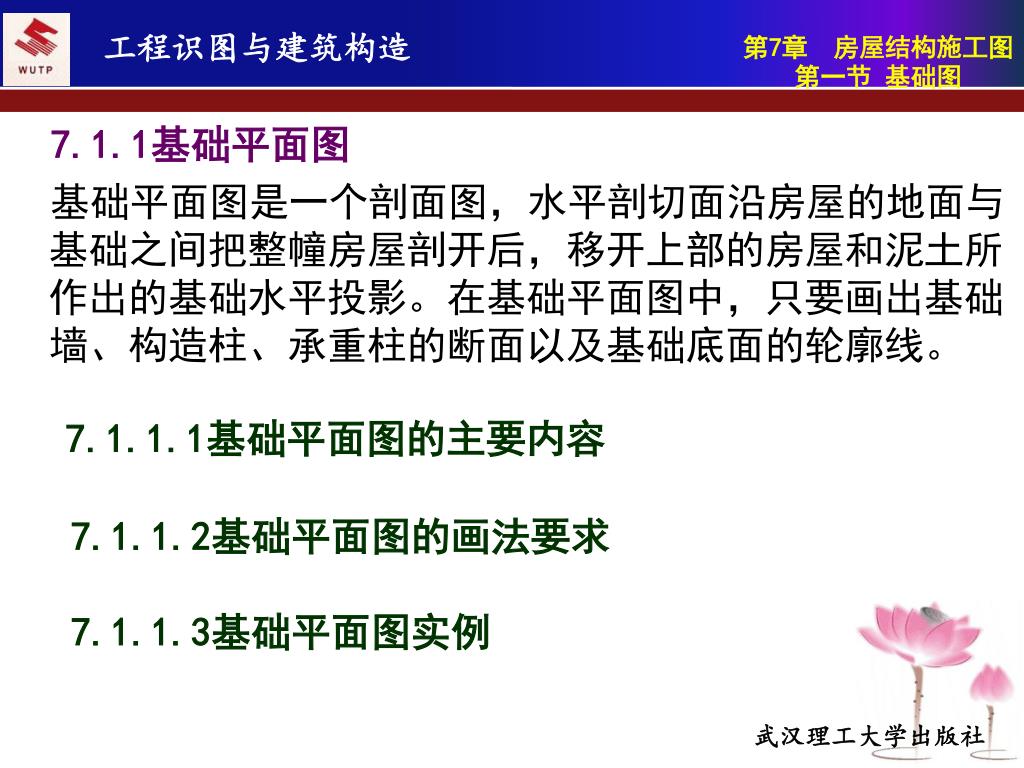 WUTP

工程识图与建筑构造

第7章　房屋结构施工图
第一节 基础图

7.1.1基础平面图

基础平面图是一个剖面图，水平剖切面沿房屋的地面与基础之间把整幢房屋剖开后，移开上部的房屋和泥土所作出的基础水平投影。在基础平面图中，只要画出基础墙、构造柱、承重柱的断面以及基础底面的轮廓线。

7.1.1.1基础平面图的主要内容

7.1.1.2基础平面图的画法要求

7.1.1.3基础平面图实例

武汉理工大学出版社